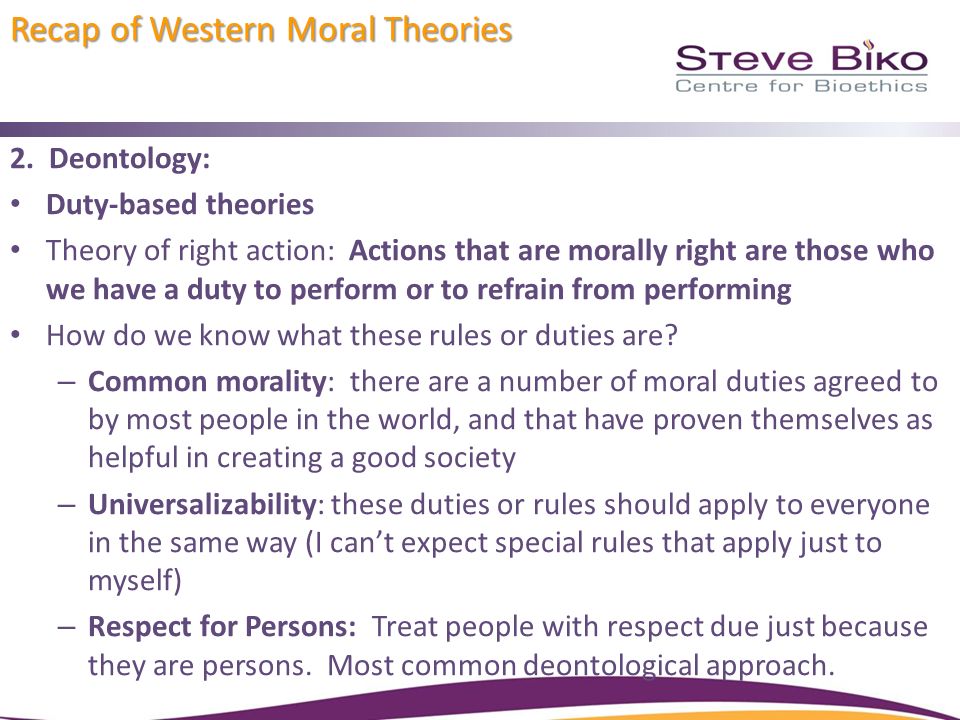 Recap of Western Moral Theories

STEVE BIKO
Centre for Bioethics

2. Deontology:

• Duty-based theories

• Theory of right action: Actions that are morally right are those who we have a duty to perform or to refrain from performing

• How do we know what these rules or duties are?

– Common morality: there are a number of moral duties agreed to by most people in the world, and that have proven themselves as helpful in creating a good society

– Universalizability: these duties or rules should apply to everyone in the same way (I can't expect special rules that apply just to myself)

– Respect for Persons: Treat people with respect due just because they are persons. Most common deontological approach.